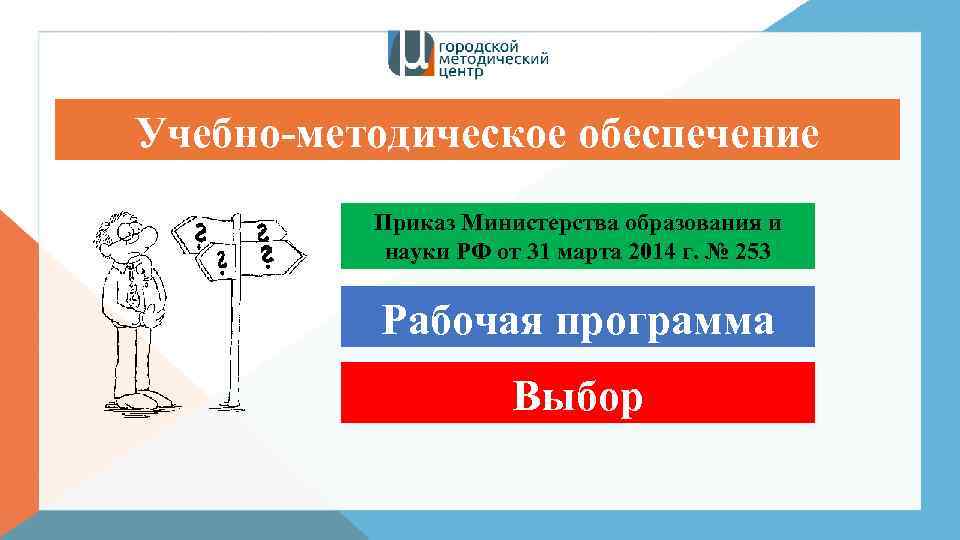 городской методический центр

Учебно-методическое обеспечение

?
?
?
?

Приказ Министерства образования и науки РФ от 31 марта 2014 г. № 253

Рабочая программа

Выбор